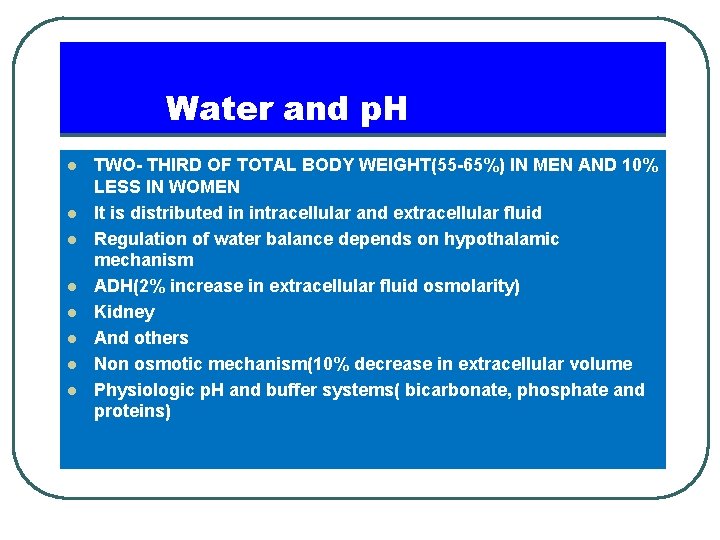 Water and pH

- TWO- THIRD OF TOTAL BODY WEIGHT(55-65%) IN MEN AND 10% LESS IN WOMEN
- It is distributed in intracellular and extracellular fluid
- Regulation of water balance depends on hypothalamic mechanism
- ADH(2% increase in extracellular fluid osmolarity)
- Kidney
- And others
- Non osmotic mechanism(10% decrease in extracellular volume
- Physiologic pH and buffer systems( bicarbonate, phosphate and proteins)